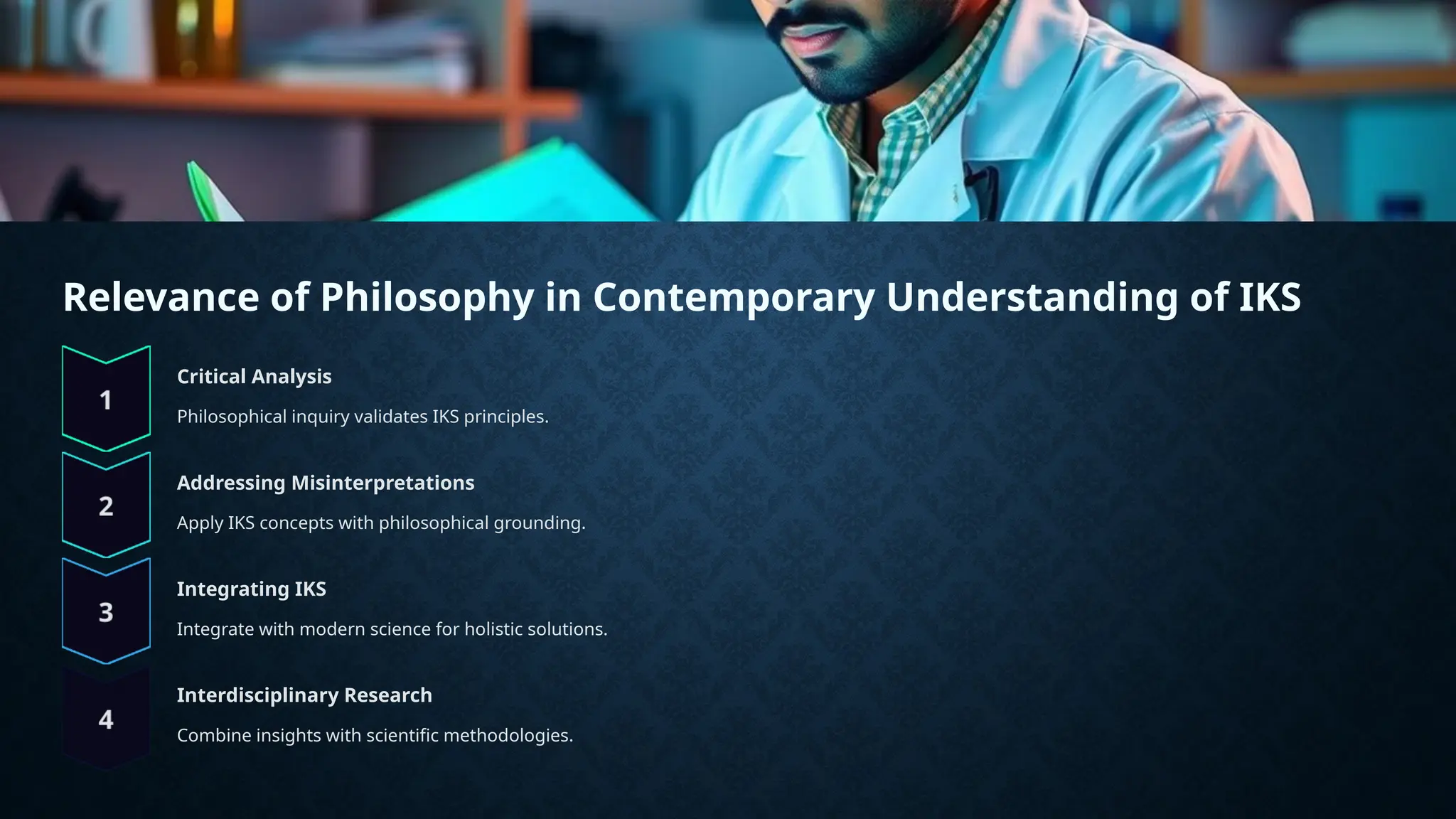 Relevance of Philosophy in Contemporary Understanding of IKS

1

Critical Analysis

Philosophical inquiry validates IKS principles.

2

Addressing Misinterpretations

Apply IKS concepts with philosophical grounding.

3

Integrating IKS

Integrate with modern science for holistic solutions.

4

Interdisciplinary Research

Combine insights with scientific methodologies.